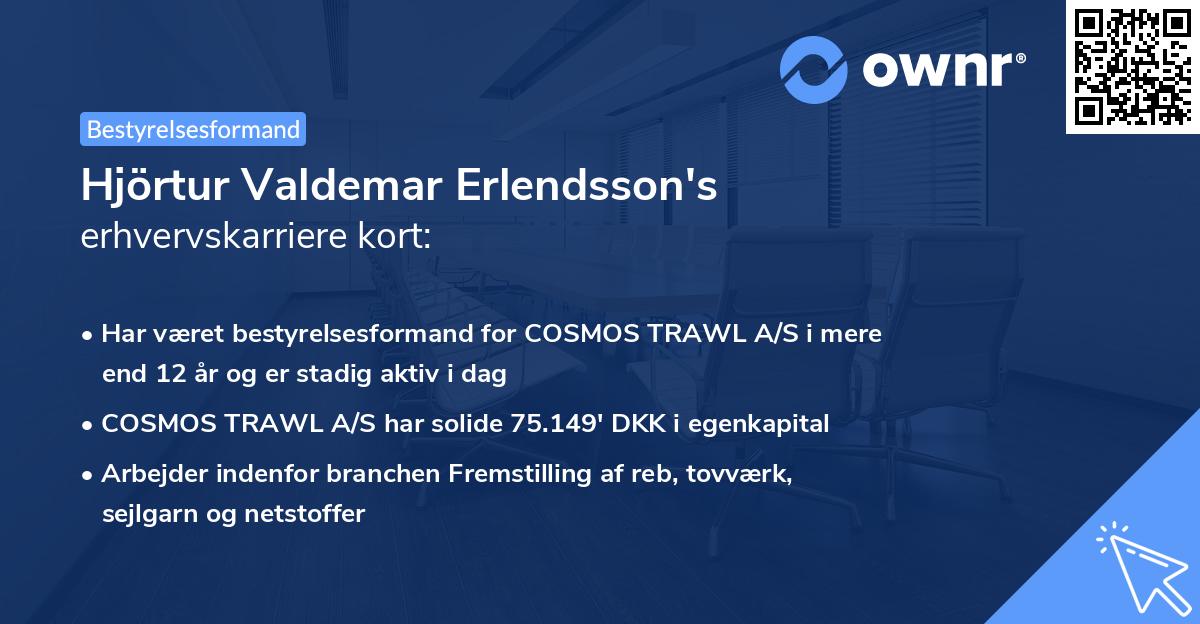 ownr®

Bestyrelsesformand

Hjörtur Valdemar Erlendsson's
erhvervskarriere kort:

• Har været bestyrelsesformand for COSMOS TRAWL A/S i mere end 12 år og er stadig aktiv i dag
• COSMOS TRAWL A/S har solide 75.149' DKK i egenkapital
• Arbejder indenfor branchen Fremstilling af reb, tovværk, sejlgarn og netstoffer